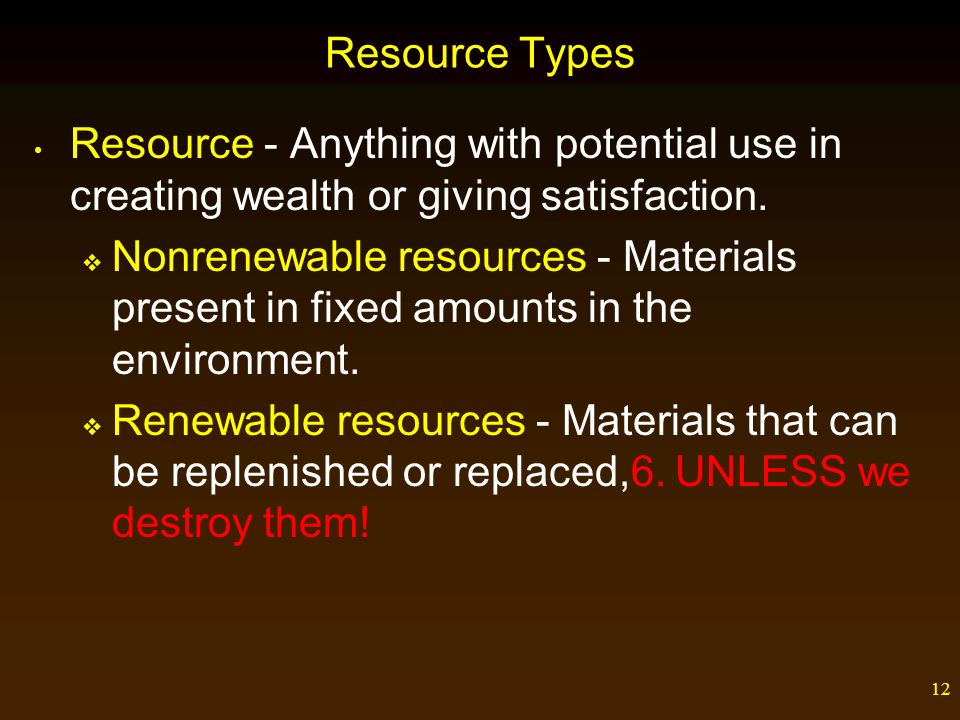 Resource Types

• Resource - Anything with potential use in creating wealth or giving satisfaction.

❖ Nonrenewable resources - Materials present in fixed amounts in the environment.

❖ Renewable resources - Materials that can be replenished or replaced,6. UNLESS we destroy them!

12